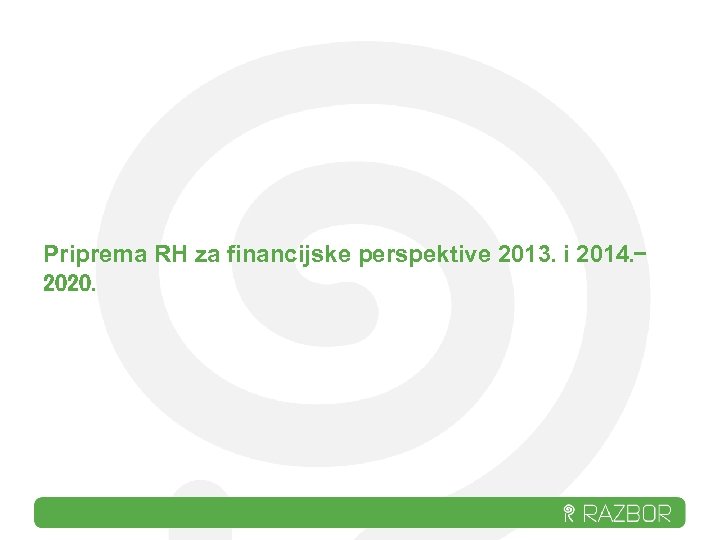 Priprema RH za financijske perspektive 2013. i 2014.−2020.

RAZBOR